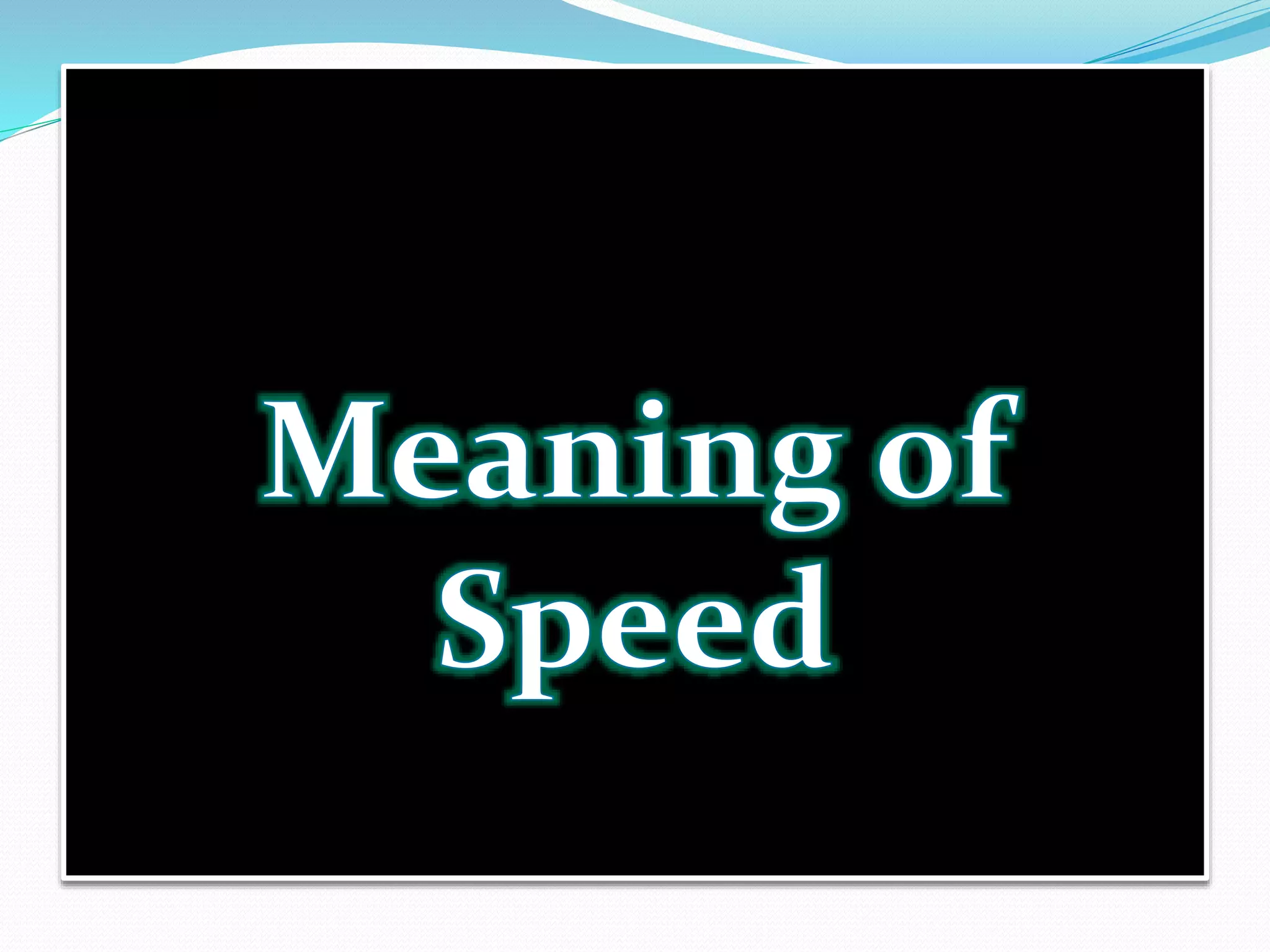 Meaning of Speed